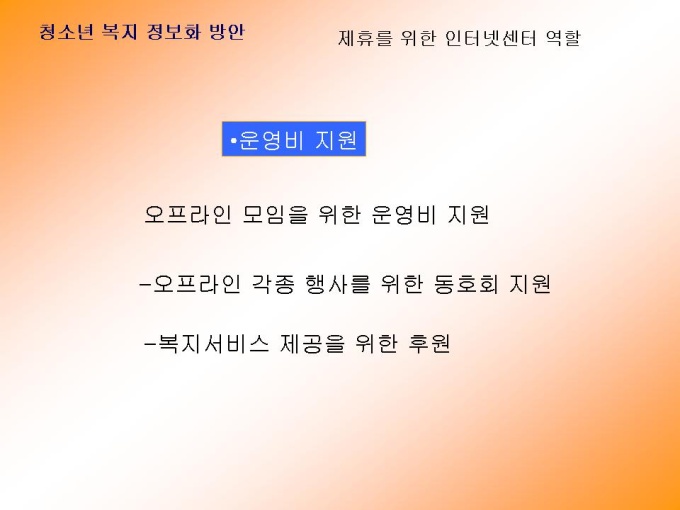 청소년 복지 정보화 방안

제휴를 위한 인터넷센터 역할

•운영비 지원

오프라인 모임을 위한 운영비 지원

-오프라인 각종 행사를 위한 동호회 지원

-복지서비스 제공을 위한 후원